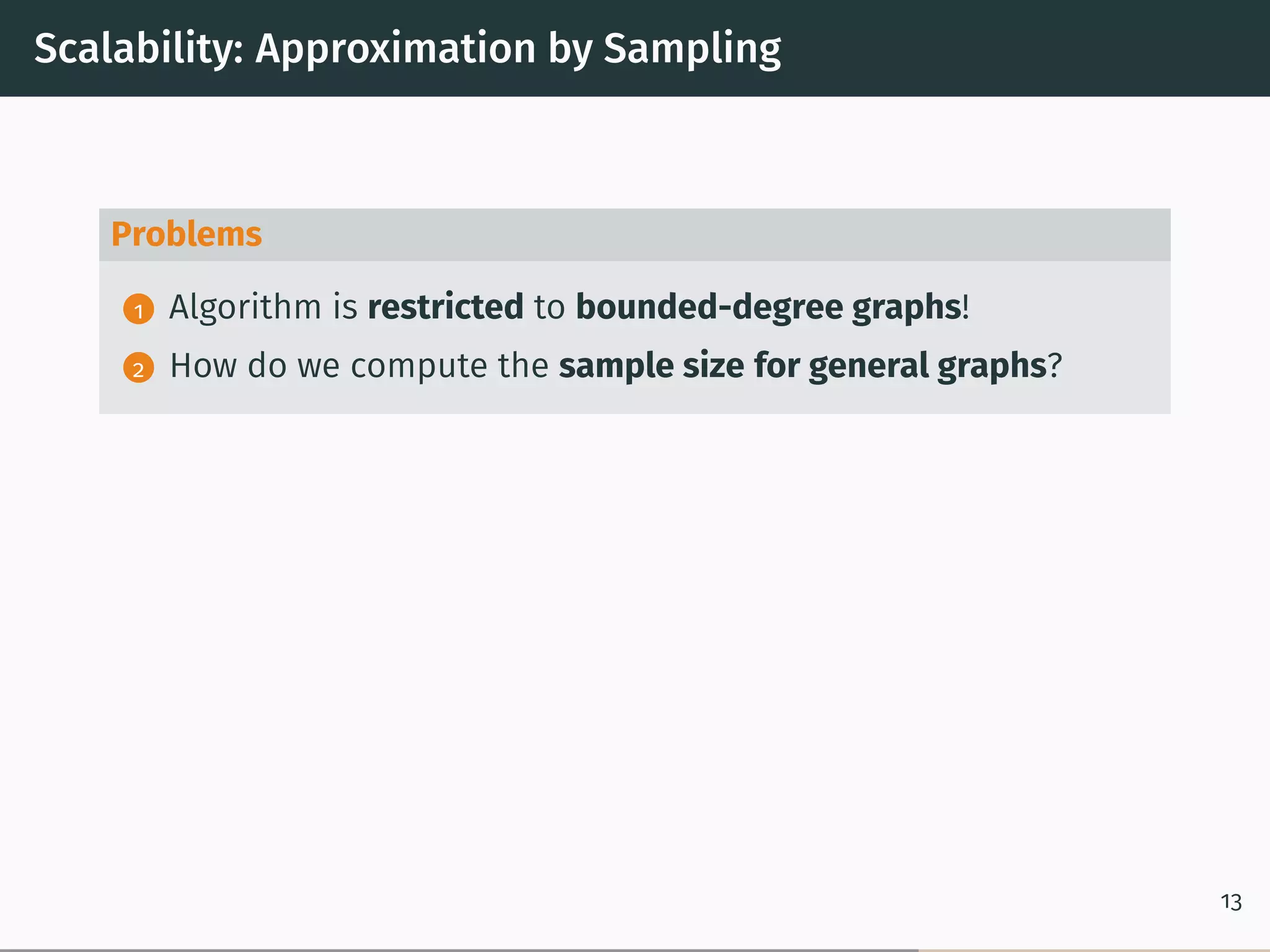 Scalability: Approximation by Sampling

Problems

1 Algorithm is restricted to bounded-degree graphs!

2 How do we compute the sample size for general graphs?

13